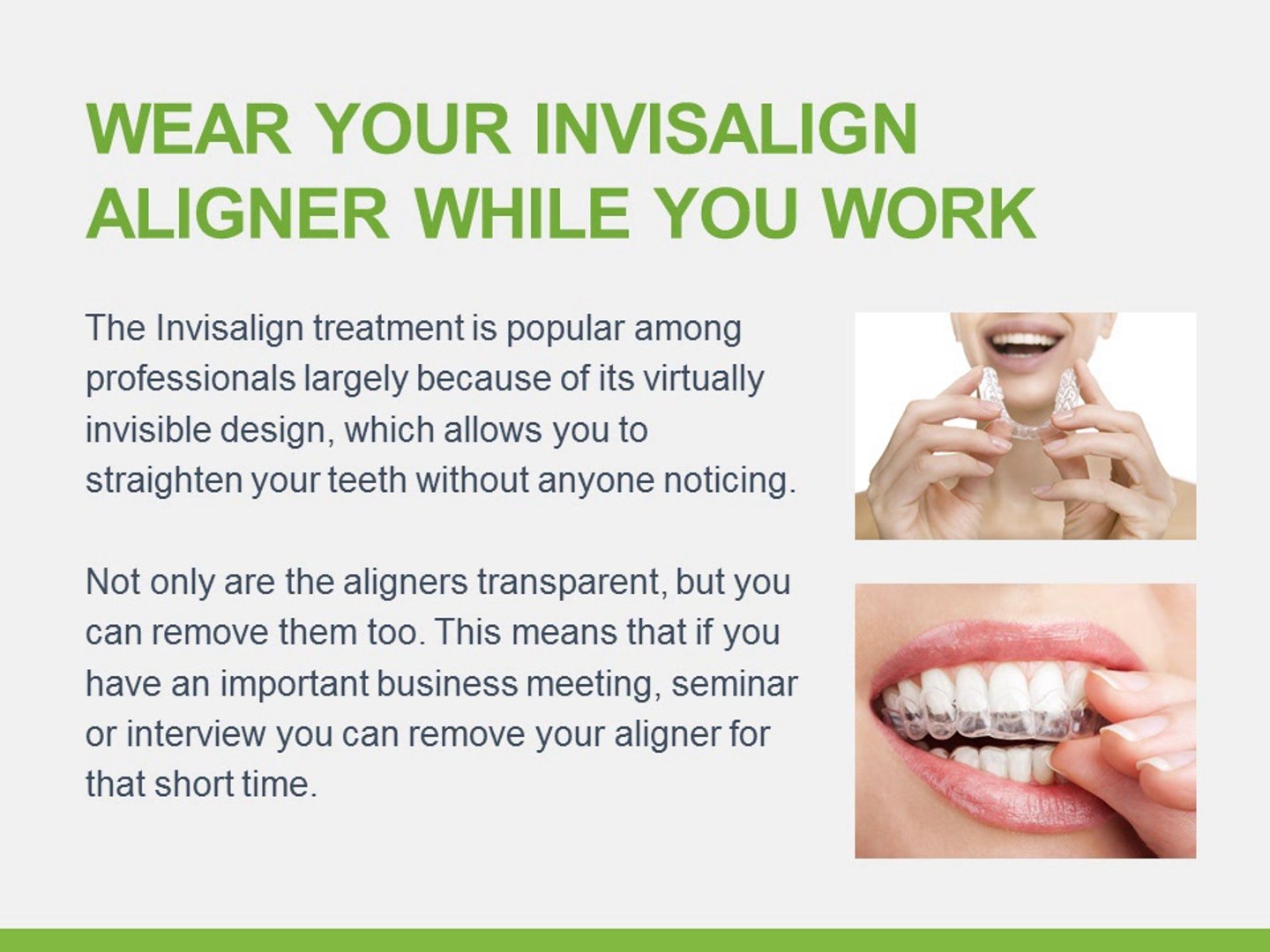 WEAR YOUR INVISALIGN ALIGNER WHILE YOU WORK

The Invisalign treatment is popular among professionals largely because of its virtually invisible design, which allows you to straighten your teeth without anyone noticing.

Not only are the aligners transparent, but you can remove them too. This means that if you have an important business meeting, seminar or interview you can remove your aligner for that short time.